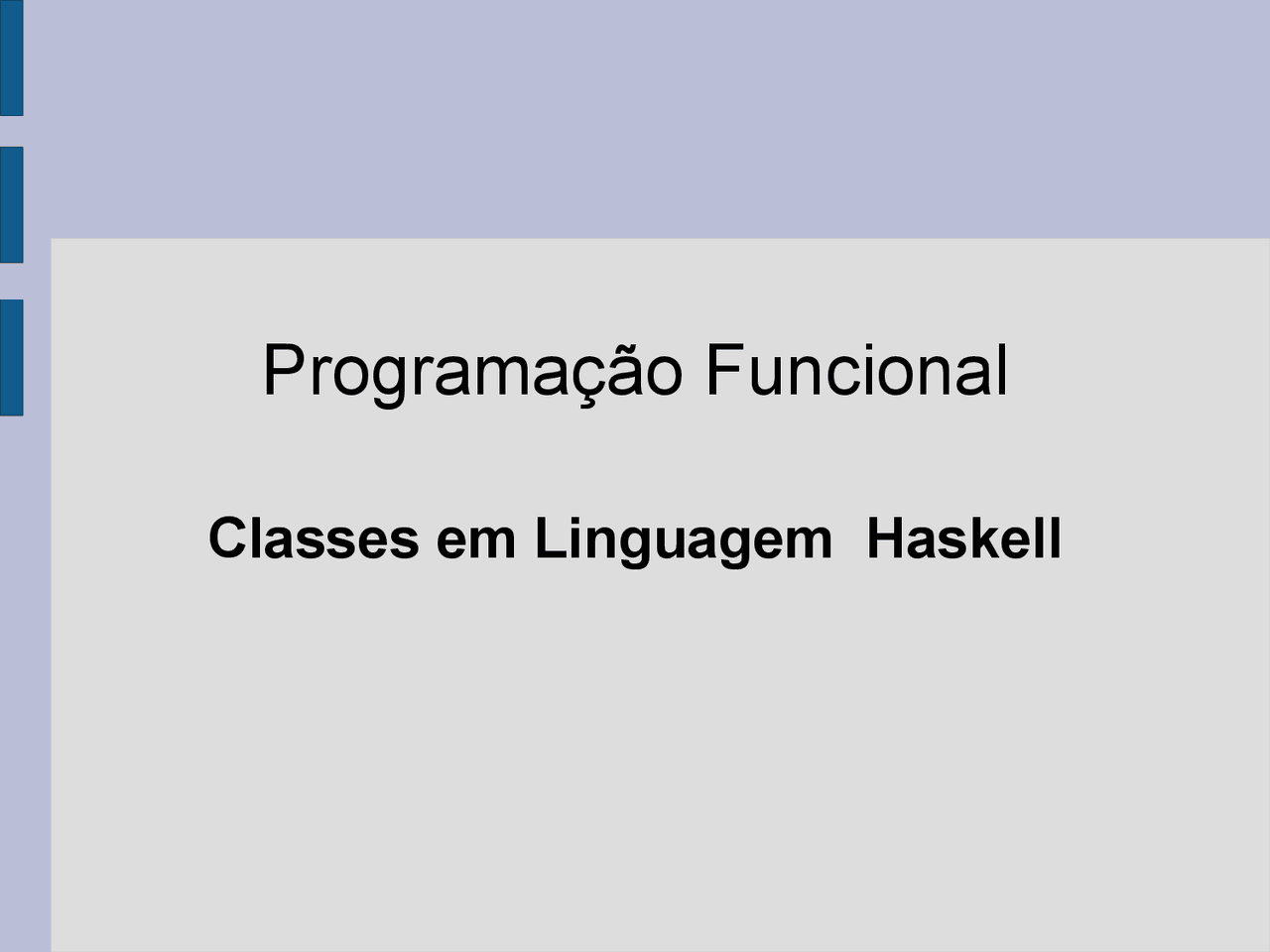 Programação Funcional

Classes em Linguagem Haskell